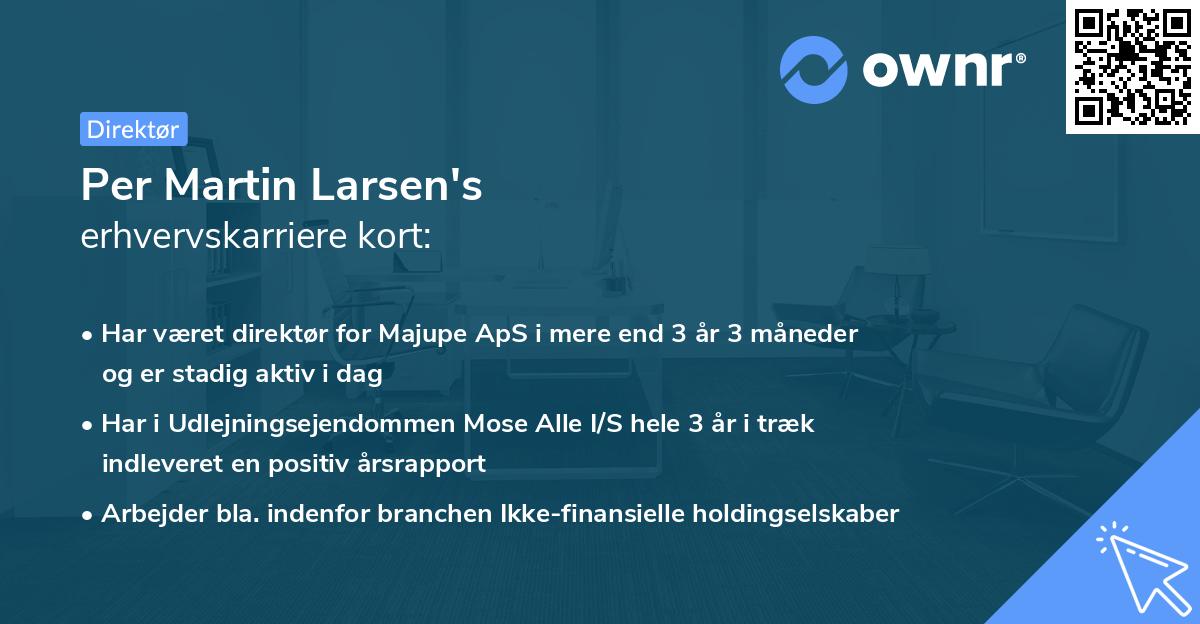 ownr®

Direktør

Per Martin Larsen's
erhvervskarriere kort:

• Har været direktør for Majupe ApS i mere end 3 år 3 måneder og er stadig aktiv i dag
• Har i Udlejningsejendommen Mose Alle I/S hele 3 år i træk indleveret en positiv årsrapport
• Arbejder bla. indenfor branchen Ikke-finansielle holdingselskaber